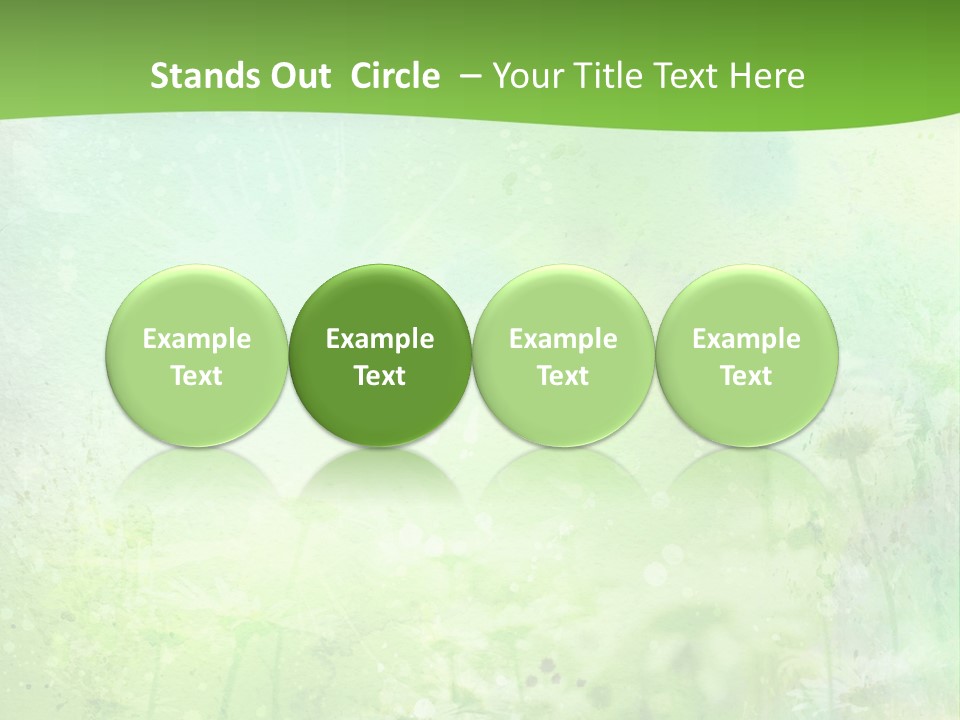 Stands Out Circle – Your Title Text Here

Example Text

Example Text

Example Text

Example Text